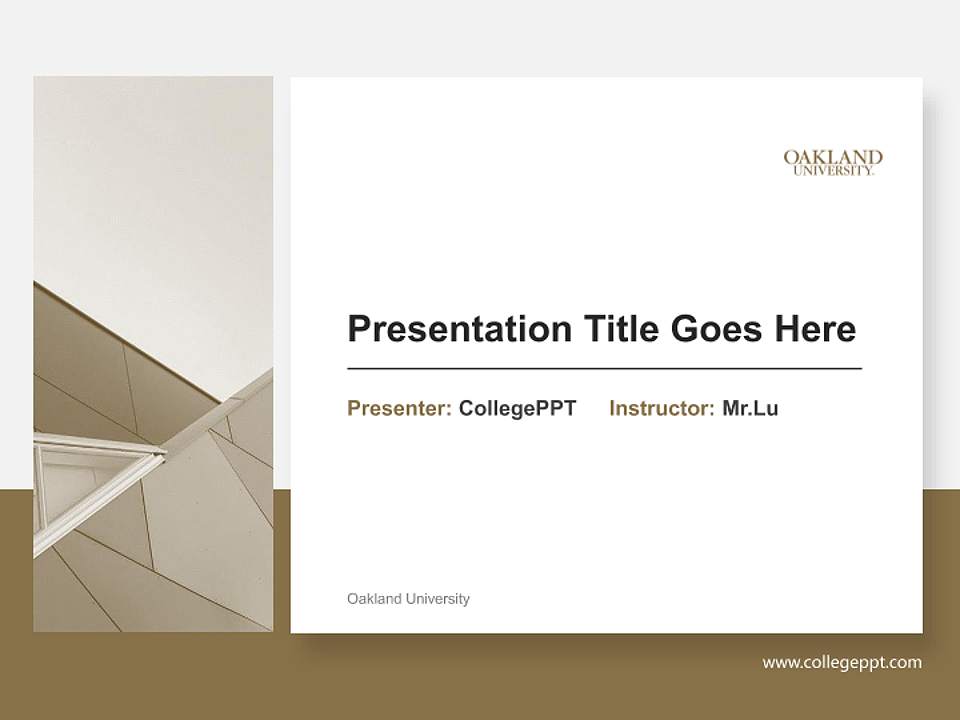 OAKLAND UNIVERSITY.

Presentation Title Goes Here

Presenter: CollegePPT Instructor: Mr.Lu

Oakland University

www.collegeppt.com